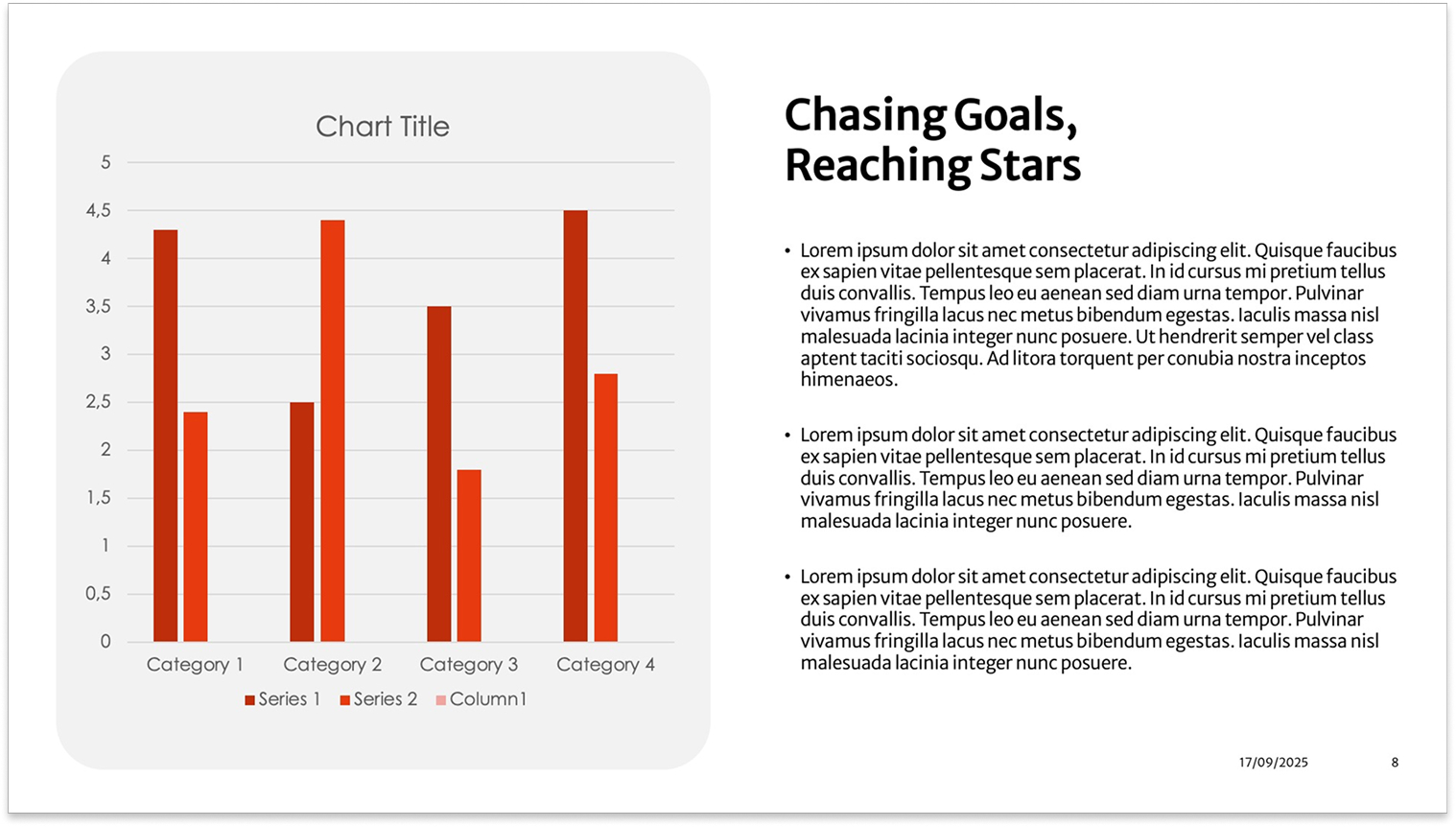 Chart Title

5
4,5
4
3,5
3
2,5
2
1,5
1
0,5
0

Category 1 Category 2 Category 3 Category 4

Series 1 Series 2 Column1

Chasing Goals, Reaching Stars

• Lorem ipsum dolor sit amet consectetur adipiscing elit. Quisque faucibus ex sapien vitae pellentesque sem placerat. In id cursus mi pretium tellus duis convallis. Tempus leo eu aenean sed diam urna tempor. Pulvinar vivamus fringilla lacus nec metus bibendum egestas. Iaculis massa nisl malesuada lacinia integer nunc posuere. Ut hendrerit semper vel class aptent taciti sociosqu. Ad litora torquent per conubia nostra inceptos himenaeos.

• Lorem ipsum dolor sit amet consectetur adipiscing elit. Quisque faucibus ex sapien vitae pellentesque sem placerat. In id cursus mi pretium tellus duis convallis. Tempus leo eu aenean sed diam urna tempor. Pulvinar vivamus fringilla lacus nec metus bibendum egestas. Iaculis massa nisl malesuada lacinia integer nunc posuere.

• Lorem ipsum dolor sit amet consectetur adipiscing elit. Quisque faucibus ex sapien vitae pellentesque sem placerat. In id cursus mi pretium tellus duis convallis. Tempus leo eu aenean sed diam urna tempor. Pulvinar vivamus fringilla lacus nec metus bibendum egestas. Iaculis massa nisl malesuada lacinia integer nunc posuere.

17/09/2025 8